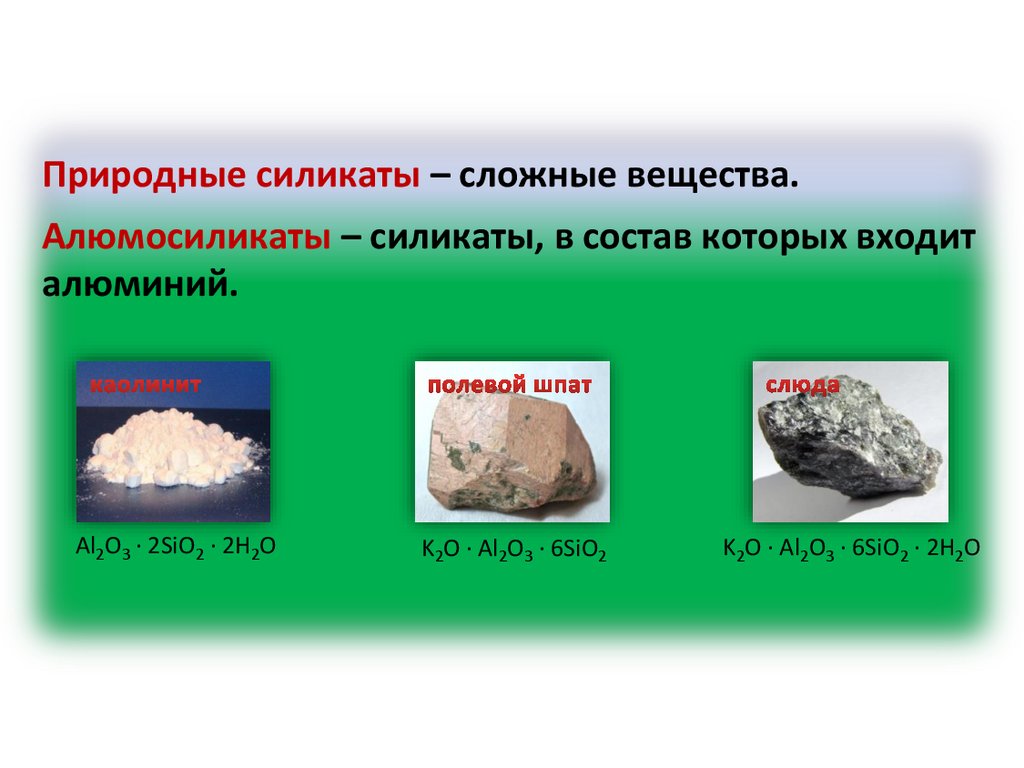 Природные силикаты – сложные вещества.

Алюмосиликаты – силикаты, в состав которых входит алюминий.

каолинит

$Al_2O_3 \cdot 2SiO_2 \cdot 2H_2O$

полевой шпат

$K_2O \cdot Al_2O_3 \cdot 6SiO_2$

слюда

$K_2O \cdot Al_2O_3 \cdot 6SiO_2 \cdot 2H_2O$